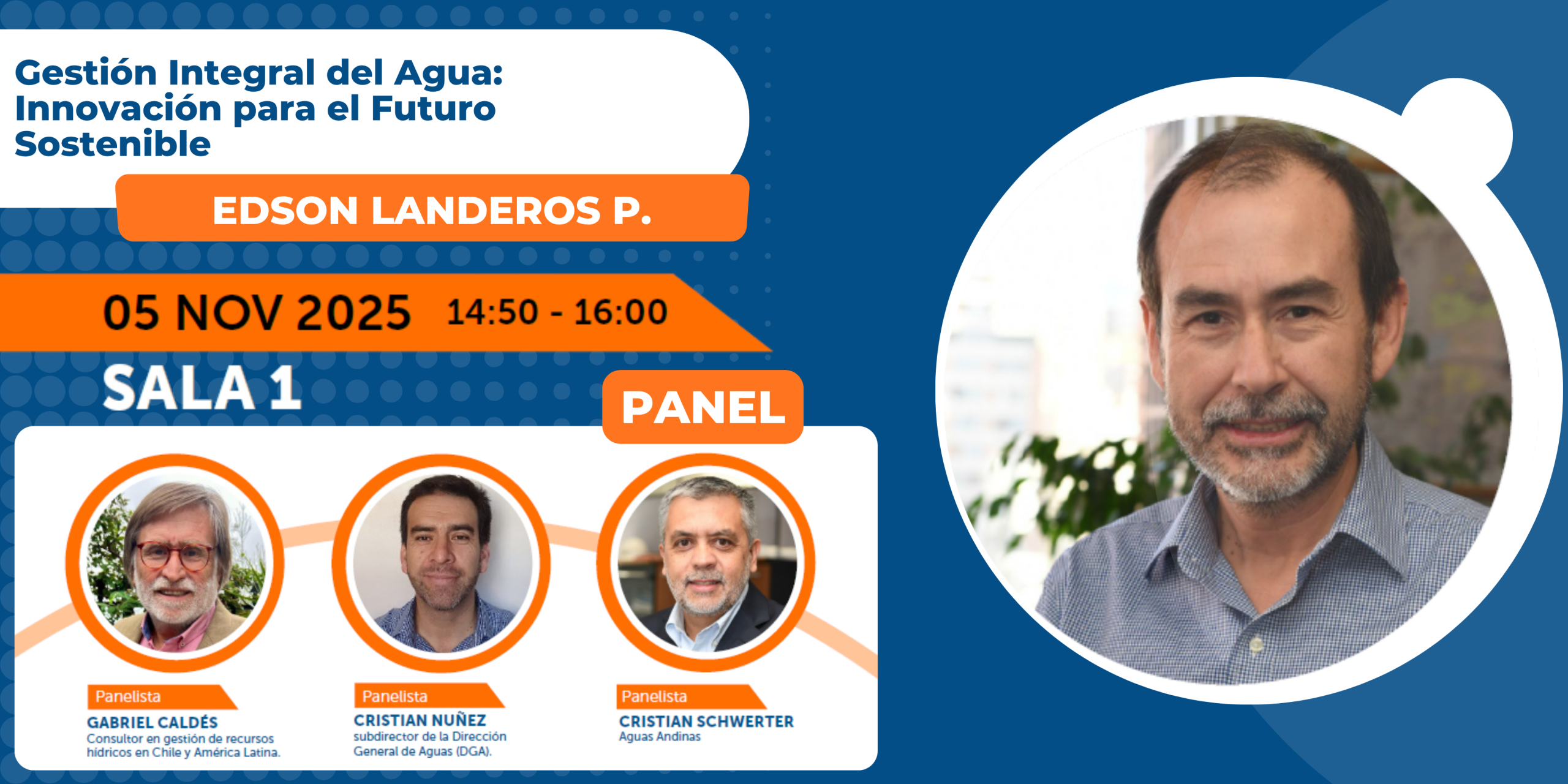 Gestión Integral del Agua: Innovación para el Futuro Sostenible

EDSON LANDEROS P.

05 NOV 2025 14:50 - 16:00

SALA 1

PANEL

Panelista
GABRIEL CALDÉS
Consultor en gestión de recursos hídricos en Chile y América Latina.

Panelista
CRISTIAN NUÑEZ
subdirector de la Dirección General de Aguas (DGA).

Panelista
CRISTIAN SCHWERTER
Aguas Andinas